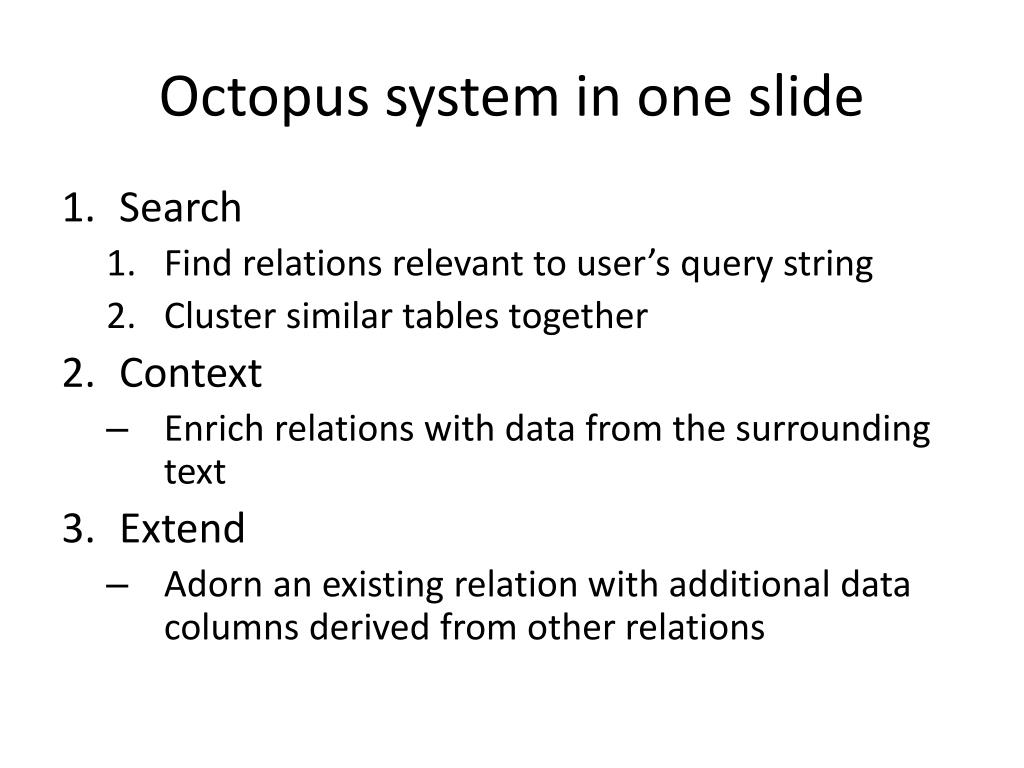 Octopus system in one slide

1. Search
   1. Find relations relevant to user’s query string
   2. Cluster similar tables together
2. Context
   – Enrich relations with data from the surrounding text
3. Extend
   – Adorn an existing relation with additional data columns derived from other relations